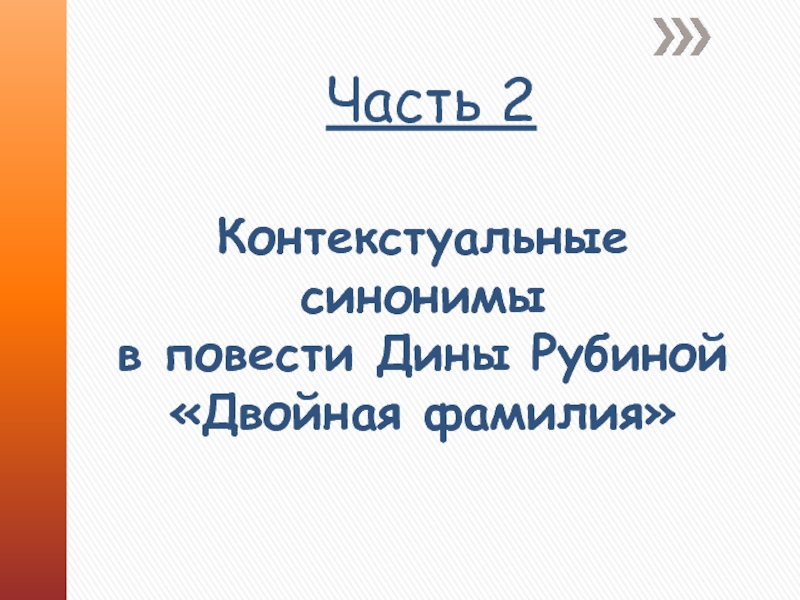 Часть 2

Контекстуальные синонимы
в повести Дины Рубиной «Двойная фамилия»